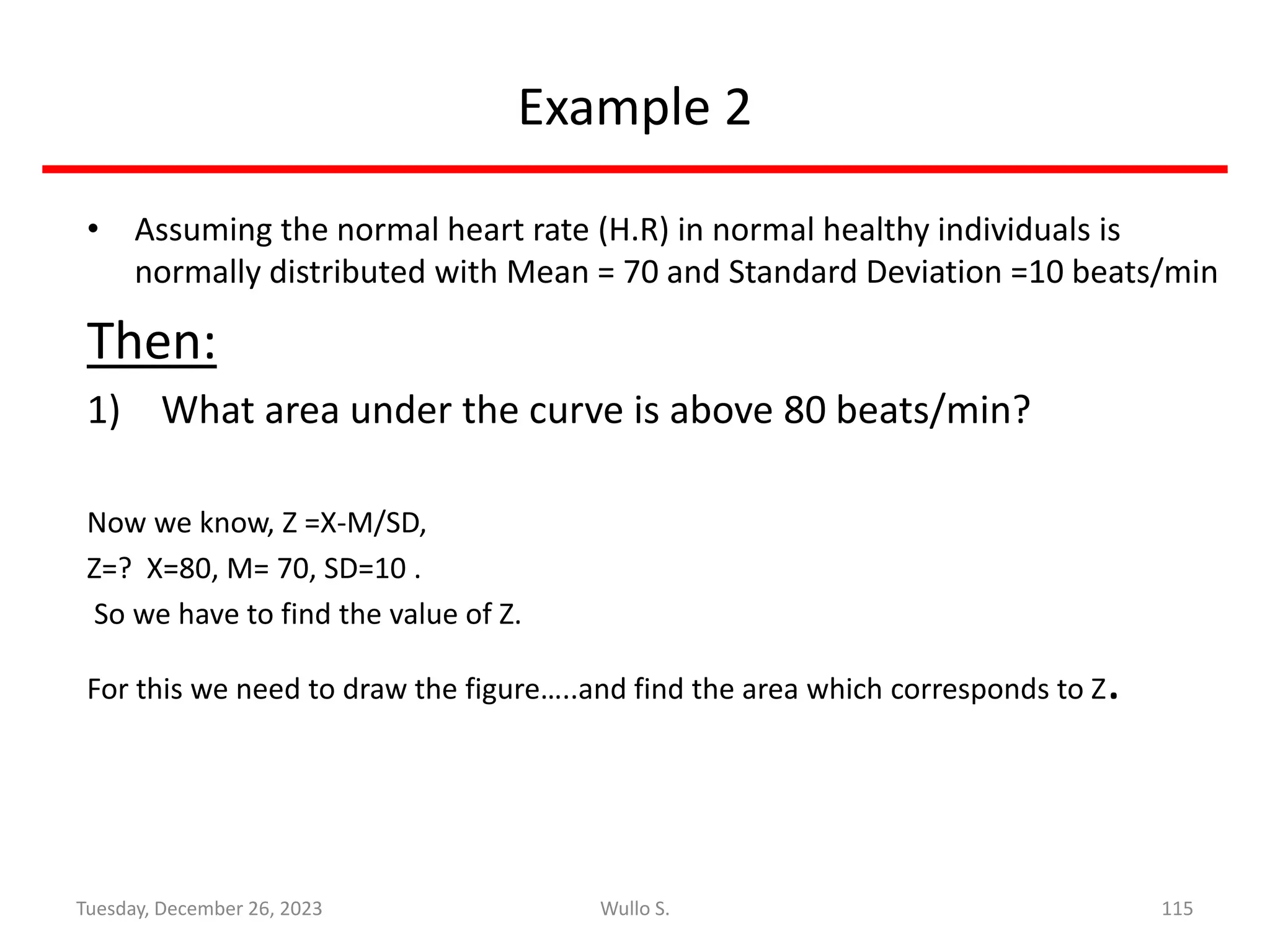 Example 2

• Assuming the normal heart rate (H.R) in normal healthy individuals is normally distributed with Mean = 70 and Standard Deviation =10 beats/min

Then:

1) What area under the curve is above 80 beats/min?

Now we know, Z =X-M/SD,

Z=? X=80, M= 70, SD=10 .

So we have to find the value of Z.

For this we need to draw the figure…..and find the area which corresponds to Z.

Tuesday, December 26, 2023 Wullo S. 115